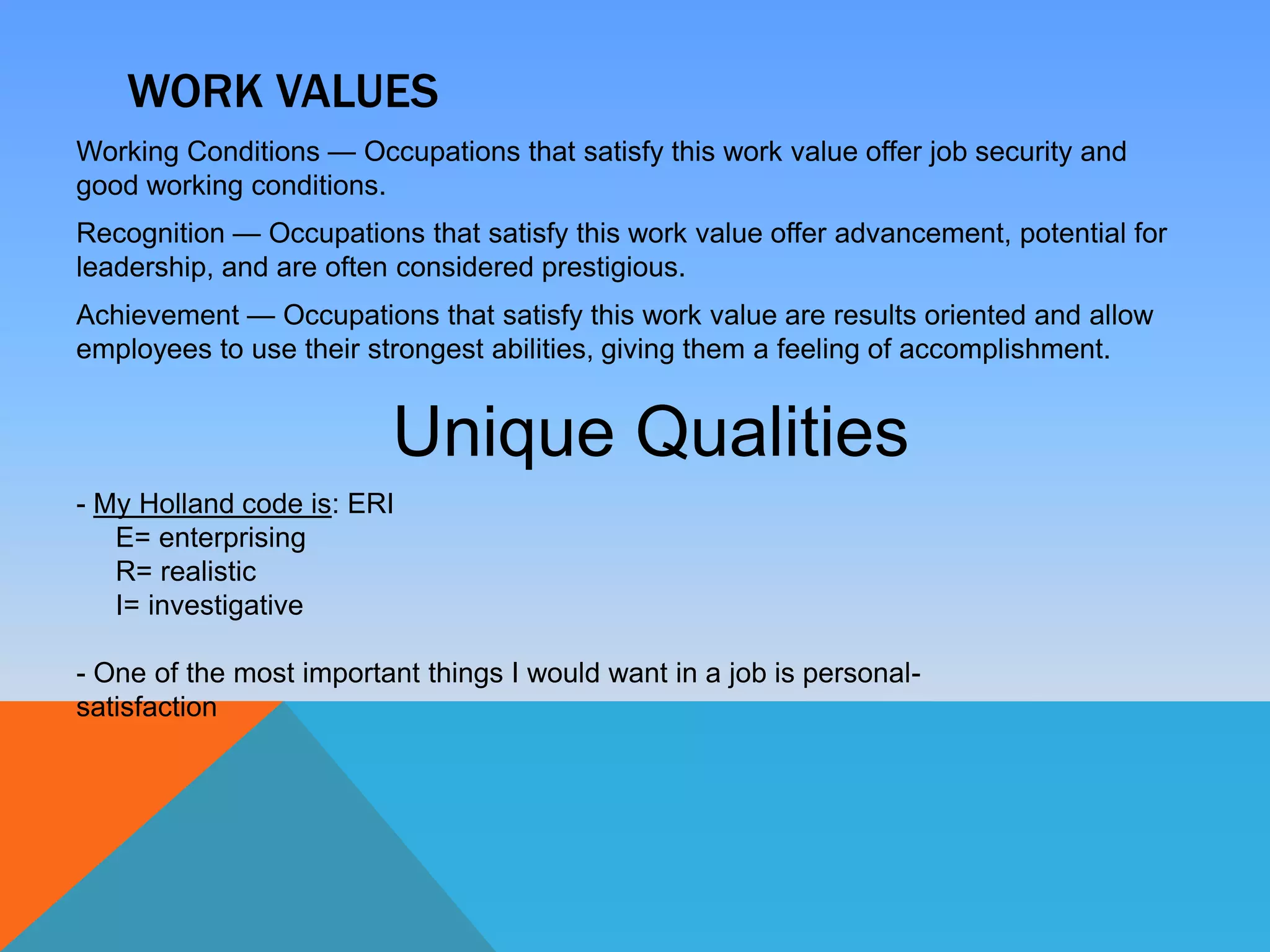 WORK VALUES

Working Conditions — Occupations that satisfy this work value offer job security and good working conditions.

Recognition — Occupations that satisfy this work value offer advancement, potential for leadership, and are often considered prestigious.

Achievement — Occupations that satisfy this work value are results oriented and allow employees to use their strongest abilities, giving them a feeling of accomplishment.

Unique Qualities

- My Holland code is: ERI
E= enterprising
R= realistic
I= investigative

- One of the most important things I would want in a job is personal-satisfaction